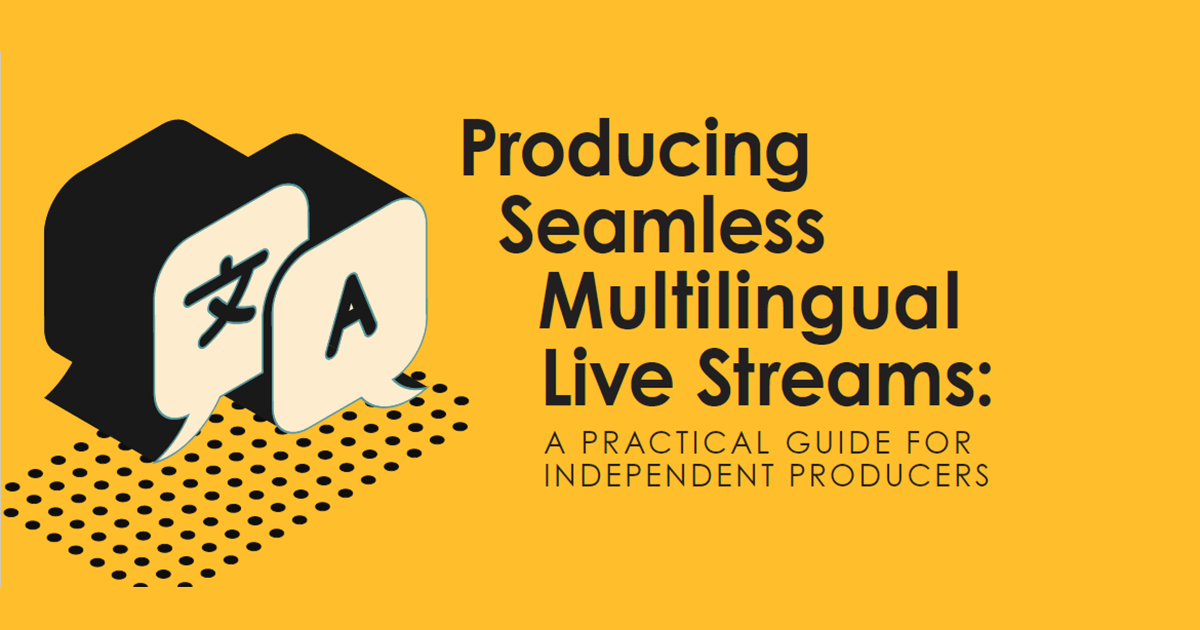 文 A

Producing Seamless Multilingual Live Streams:

A PRACTICAL GUIDE FOR INDEPENDENT PRODUCERS